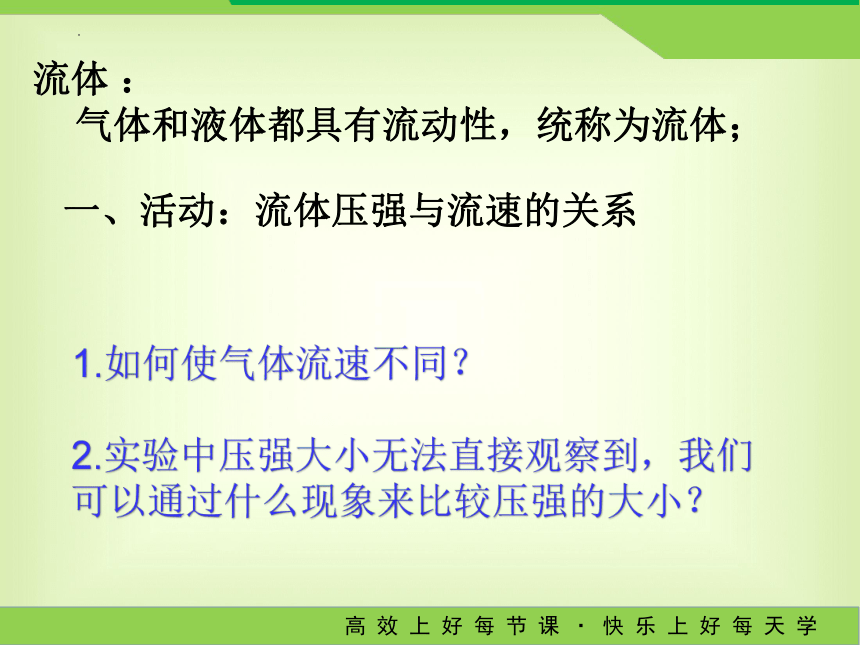 流体：
气体和液体都具有流动性，统称为流体；

一、活动：流体压强与流速的关系

1.如何使气体流速不同？

2.实验中压强大小无法直接观察到，我们可以通过什么现象来比较压强的大小？

高效上好每节课 · 快乐上好每天学